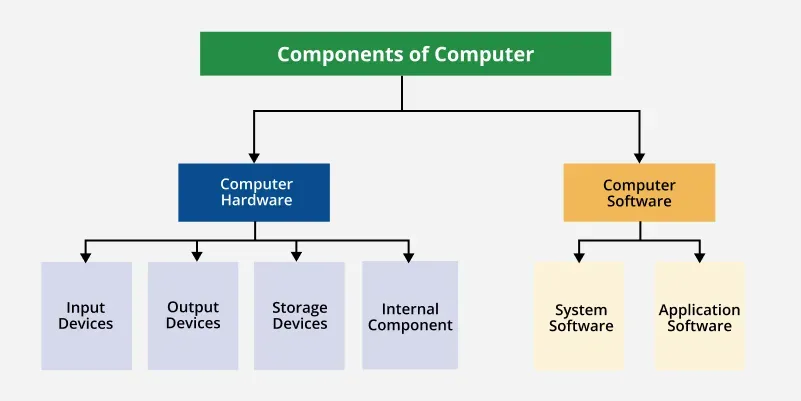 Components of Computer

Computer Hardware

Computer Software

Input Devices

Output Devices

Storage Devices

Internal Component

System Software

Application Software